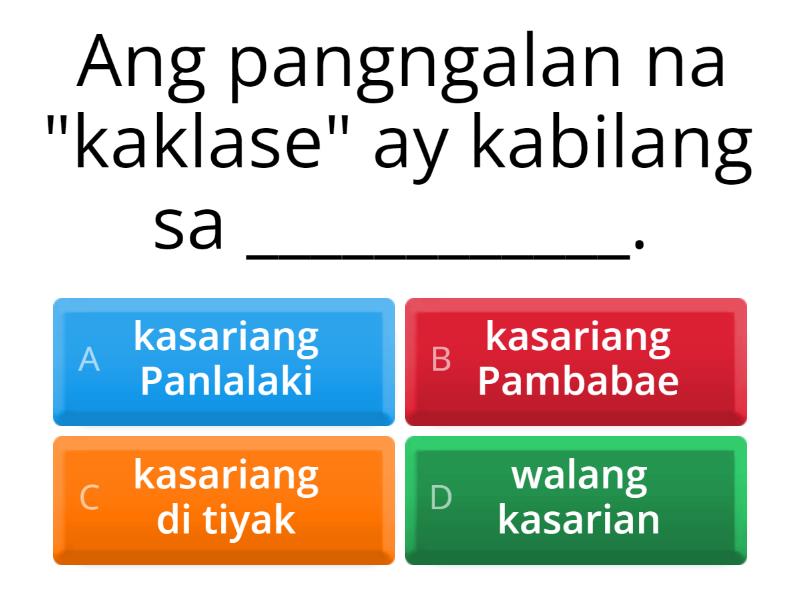 Ang pangngalan na "kaklase" ay kabilang sa ____________.

A kasariang Panlalaki

B kasariang Pambabae

C kasariang di tiyak

D walang kasarian